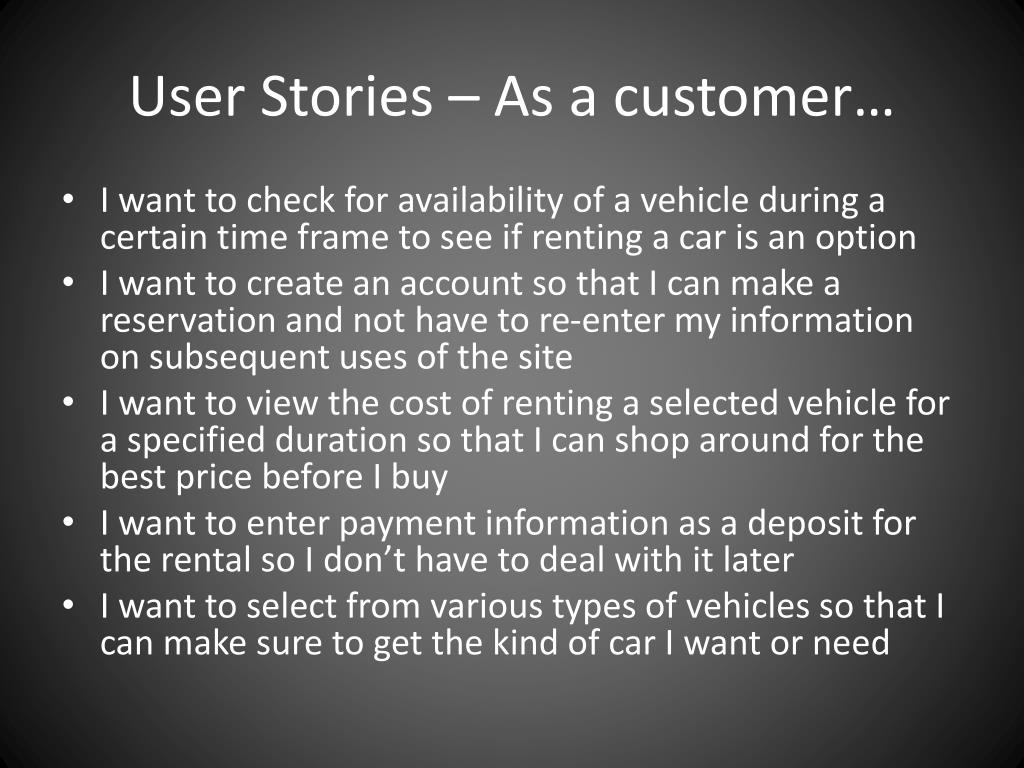 User Stories – As a customer…

• I want to check for availability of a vehicle during a certain time frame to see if renting a car is an option
• I want to create an account so that I can make a reservation and not have to re-enter my information on subsequent uses of the site
• I want to view the cost of renting a selected vehicle for a specified duration so that I can shop around for the best price before I buy
• I want to enter payment information as a deposit for the rental so I don’t have to deal with it later
• I want to select from various types of vehicles so that I can make sure to get the kind of car I want or need